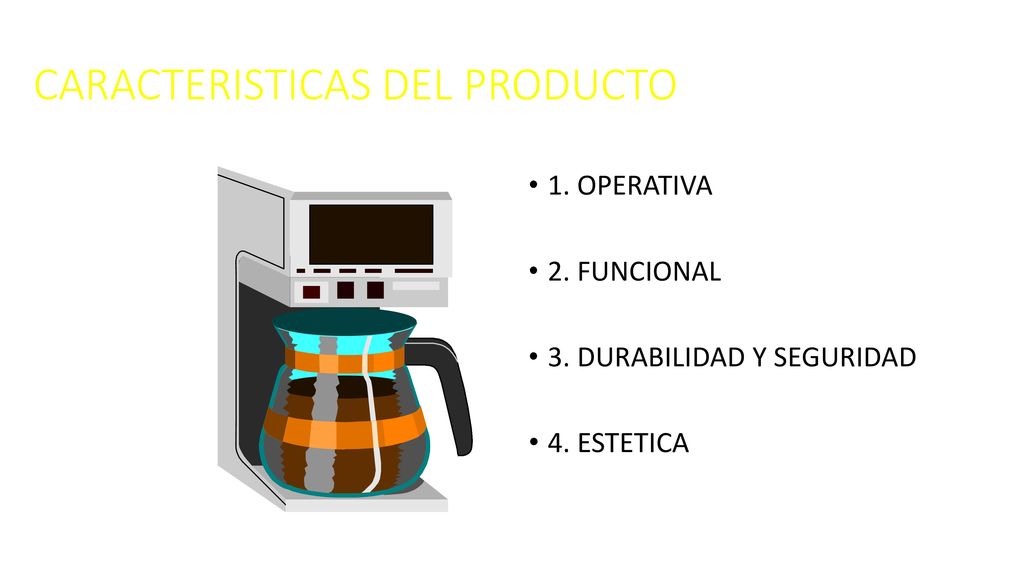 CARACTERISTICAS DEL PRODUCTO

• 1. OPERATIVA

• 2. FUNCIONAL

• 3. DURABILIDAD Y SEGURIDAD

• 4. ESTETICA